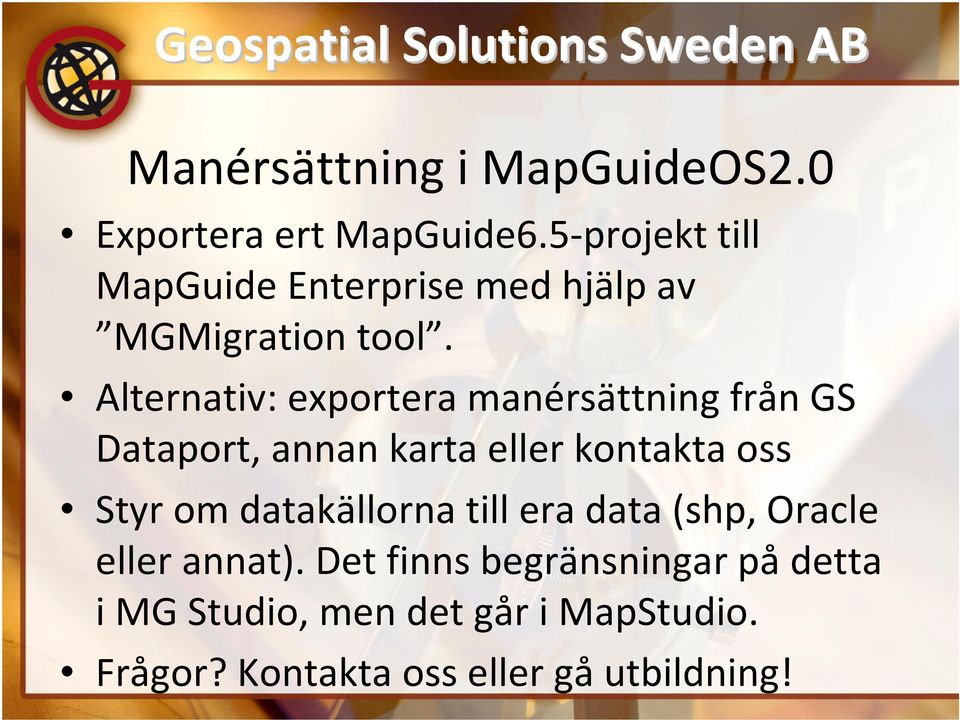 Geospatial Solutions Sweden AB

Manérsättning i MapGuideOS2.0

• Exportera ert MapGuide6.5-projekt till MapGuide Enterprise med hjälp av ”MGMigration tool”.

• Alternativ: exportera manérsättning från GS Dataport, annan karta eller kontakta oss

• Styr om datakällorna till era data (shp, Oracle eller annat). Det finns begränsningar på detta i MG Studio, men det går i MapStudio.

• Frågor? Kontakta oss eller gå utbildning!